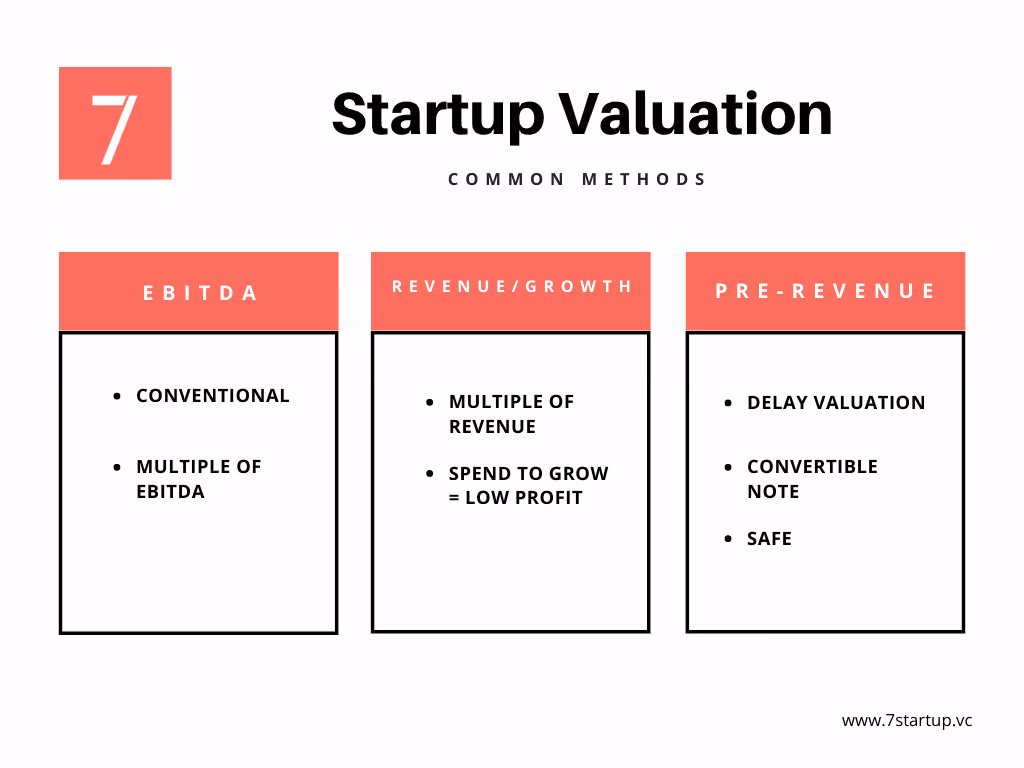 7

Startup Valuation

COMMON METHODS

EBITDA

- CONVENTIONAL
- MULTIPLE OF EBITDA

REVENUE/GROWTH

- MULTIPLE OF REVENUE
- SPEND TO GROW = LOW PROFIT

PRE-REVENUE

- DELAY VALUATION
- CONVERTIBLE NOTE
- SAFE

www.7startup.vc